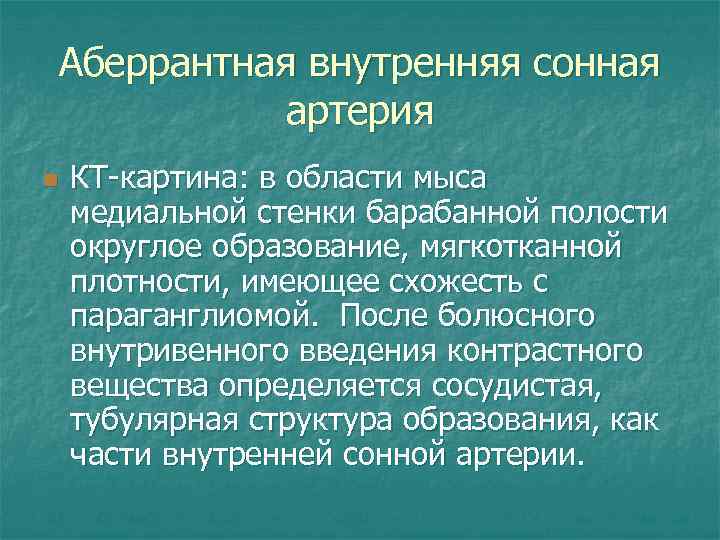 Аберрантная внутренняя сонная артерия

КТ-картина: в области мыса медиальной стенки барабанной полости округлое образование, мягкотканной плотности, имеющее схожесть с параганглиомой. После болюсного внутривенного введения контрастного вещества определяется сосудистая, тубулярная структура образования, как части внутренней сонной артерии.